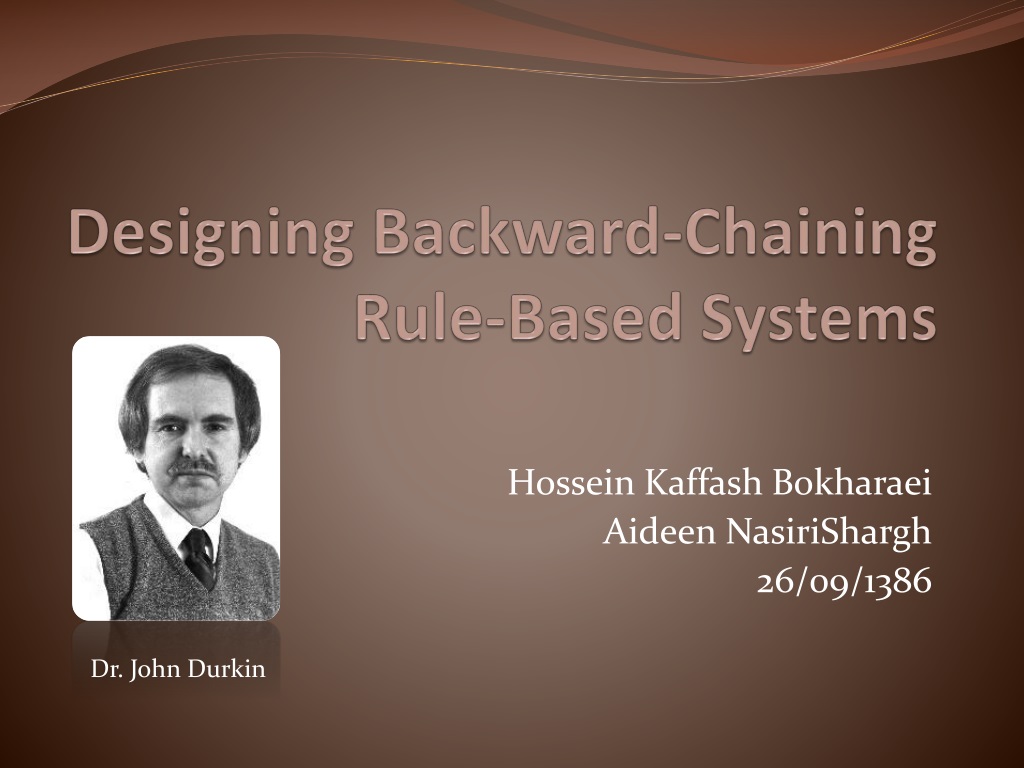 Designing Backward-Chaining Rule-Based Systems

Hossein Kaffash Bokharaei
Aideen NasiriShargh
26/09/1386

Dr. John Durkin